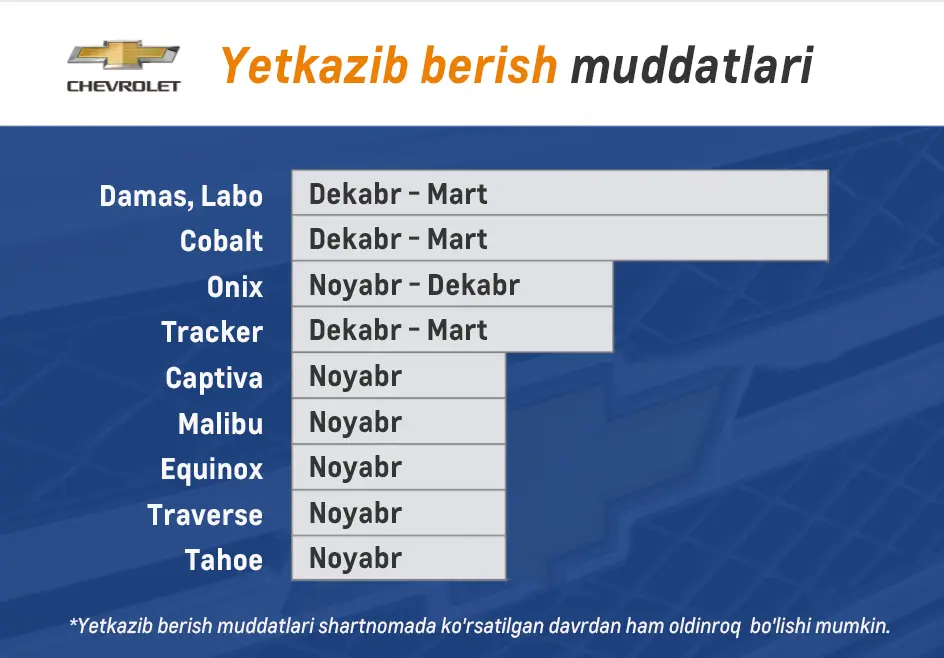 CHEVROLET

Yetkazib berish muddatlari

| | |
|---|---|
| Damas, Labo | Dekabr - Mart |
| Cobalt | Dekabr - Mart |
| Onix | Noyabr - Dekabr |
| Tracker | Dekabr - Mart |
| Captiva | Noyabr |
| Malibu | Noyabr |
| Equinox | Noyabr |
| Traverse | Noyabr |
| Tahoe | Noyabr |

*Yetkazib berish muddatlari shartnomada ko'rsatilgan davrdan ham oldinroq bo'lishi mumkin.